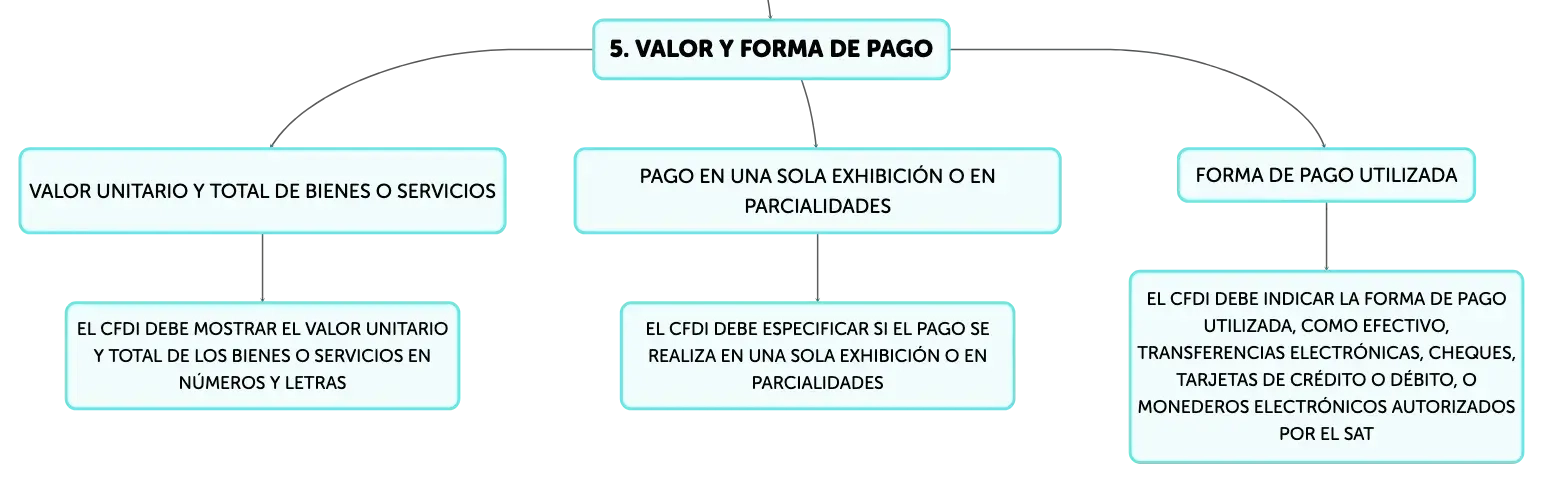 5. VALOR Y FORMA DE PAGO

VALOR UNITARIO Y TOTAL DE BIENES O SERVICIOS

EL CFDI DEBE MOSTRAR EL VALOR UNITARIO Y TOTAL DE LOS BIENES O SERVICIOS EN NÚMEROS Y LETRAS

PAGO EN UNA SOLA EXHIBICIÓN O EN PARCIALIDADES

EL CFDI DEBE ESPECIFICAR SI EL PAGO SE REALIZA EN UNA SOLA EXHIBICIÓN O EN PARCIALIDADES

FORMA DE PAGO UTILIZADA

EL CFDI DEBE INDICAR LA FORMA DE PAGO UTILIZADA, COMO EFECTIVO, TRANSFERENCIAS ELECTRÓNICAS, CHEQUES, TARJETAS DE CRÉDITO O DÉBITO, O MONEDEROS ELECTRÓNICOS AUTORIZADOS POR EL SAT